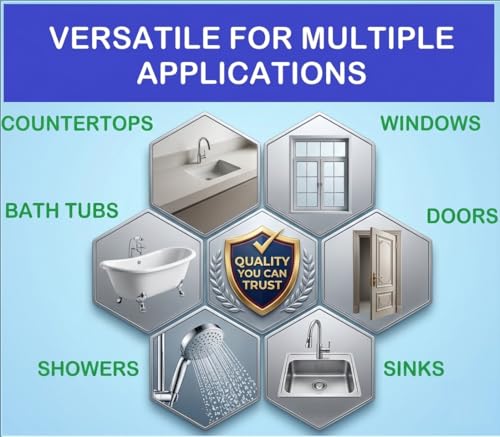 VERSATILE FOR MULTIPLE APPLICATIONS

COUNTERTOPS

WINDOWS

BATH TUBS

DOORS

QUALITY YOU CAN TRUST

SHOWERS

SINKS